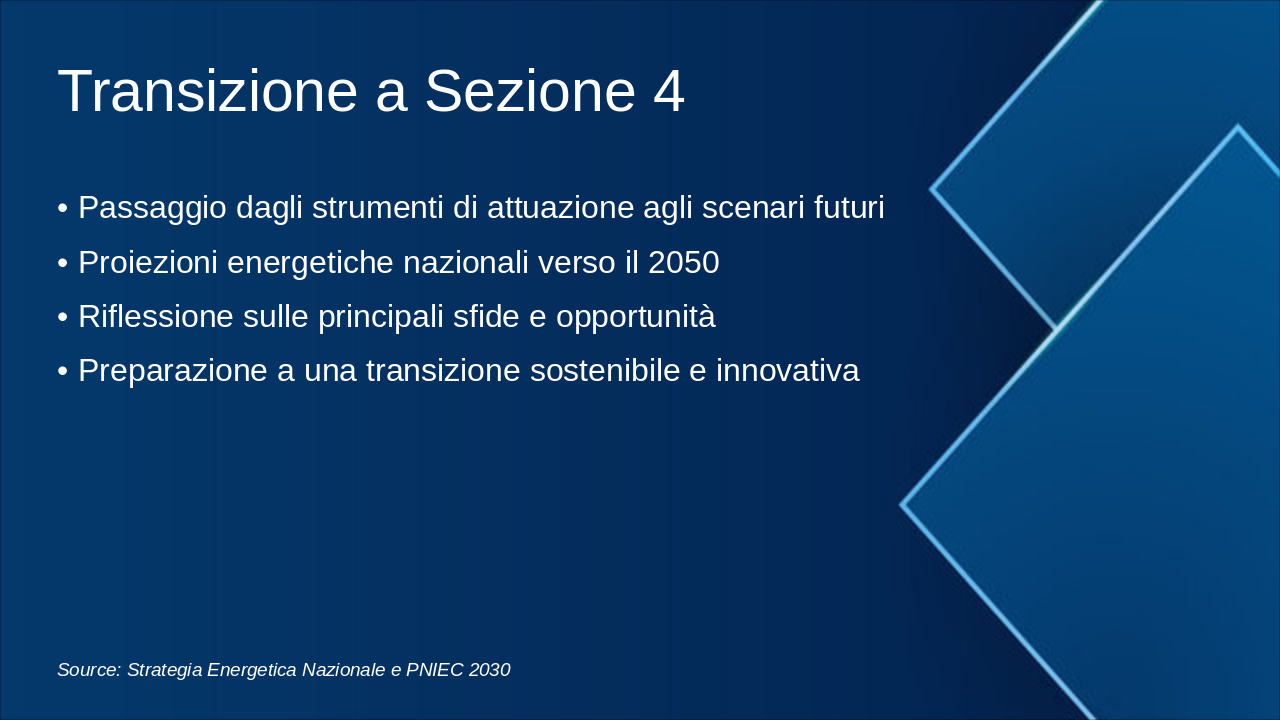 Transizione a Sezione 4

• Passaggio dagli strumenti di attuazione agli scenari futuri
• Proiezioni energetiche nazionali verso il 2050
• Riflessione sulle principali sfide e opportunità
• Preparazione a una transizione sostenibile e innovativa

Source: Strategia Energetica Nazionale e PNIEC 2030